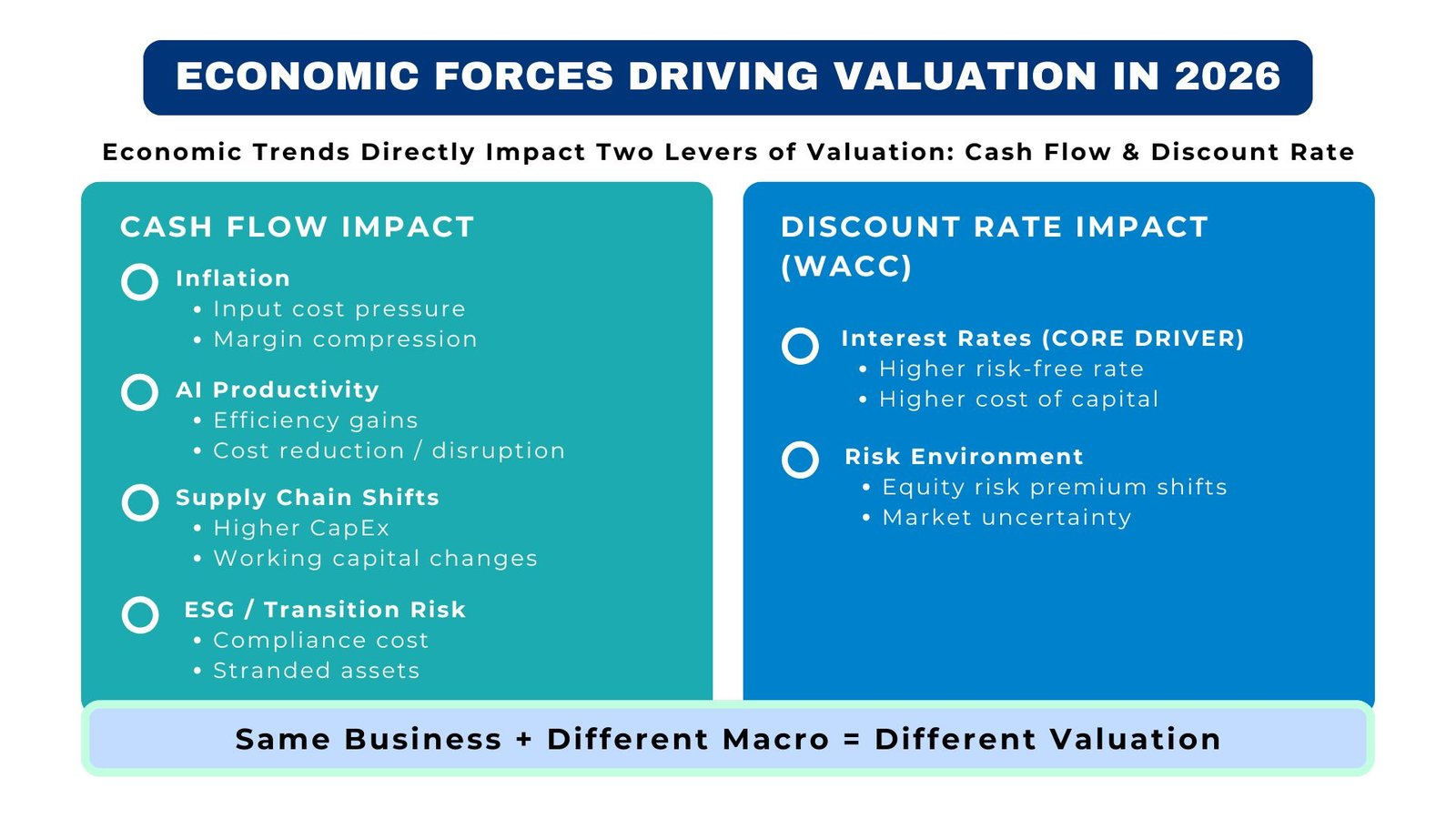 ECONOMIC FORCES DRIVING VALUATION IN 2026

Economic Trends Directly Impact Two Levers of Valuation: Cash Flow & Discount Rate

CASH FLOW IMPACT

Inflation
• Input cost pressure
• Margin compression

AI Productivity
• Efficiency gains
• Cost reduction / disruption

Supply Chain Shifts
• Higher CapEx
• Working capital changes

ESG / Transition Risk
• Compliance cost
• Stranded assets

DISCOUNT RATE IMPACT (WACC)

Interest Rates (CORE DRIVER)
• Higher risk-free rate
• Higher cost of capital

Risk Environment
• Equity risk premium shifts
• Market uncertainty

Same Business + Different Macro = Different Valuation